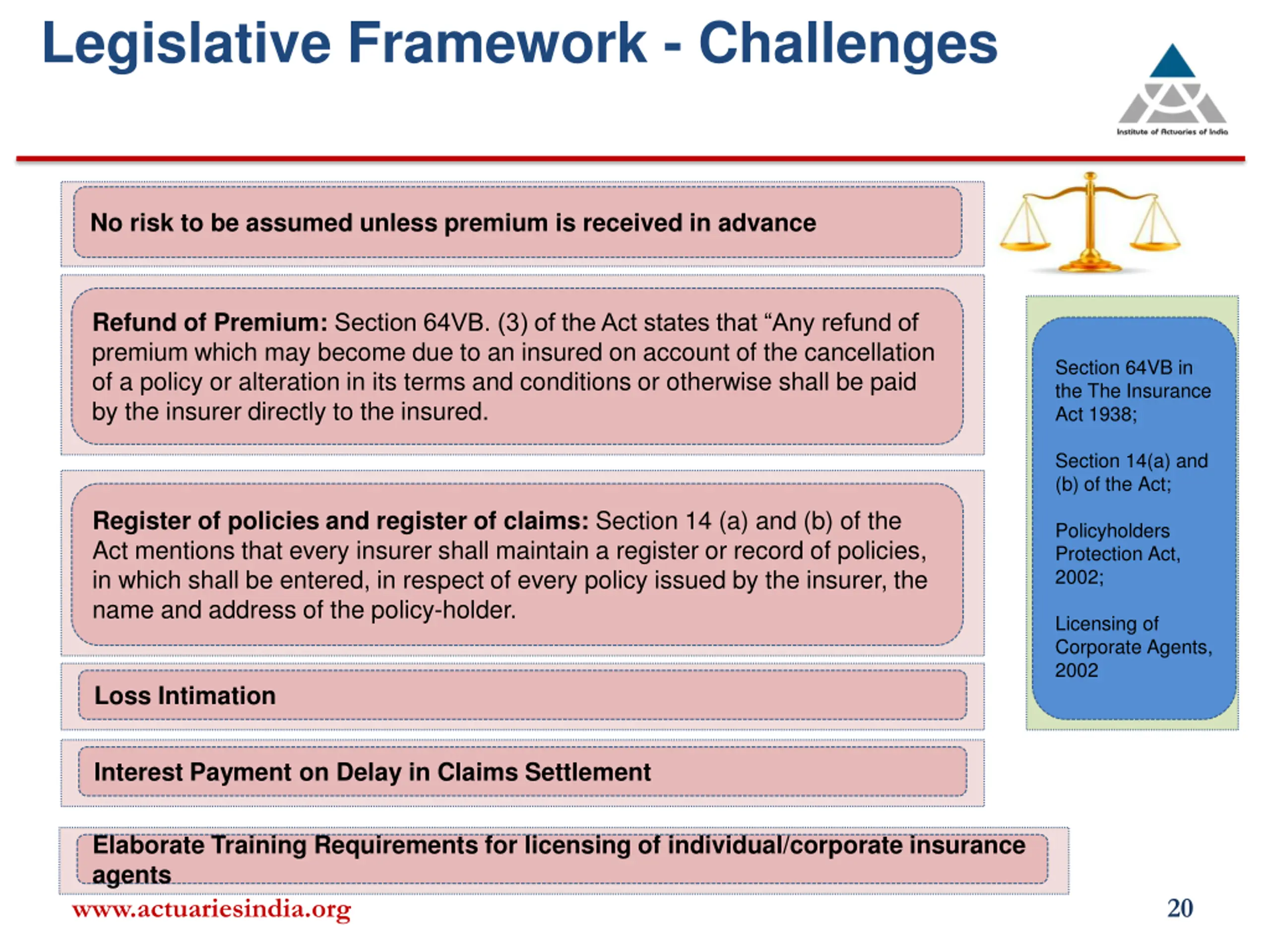 Legislative Framework - Challenges

Institute of Actuaries of India

No risk to be assumed unless premium is received in advance

Refund of Premium: Section 64VB. (3) of the Act states that “Any refund of premium which may become due to an insured on account of the cancellation of a policy or alteration in its terms and conditions or otherwise shall be paid by the insurer directly to the insured.

Register of policies and register of claims: Section 14 (a) and (b) of the Act mentions that every insurer shall maintain a register or record of policies, in which shall be entered, in respect of every policy issued by the insurer, the name and address of the policy-holder.

Loss Intimation

Interest Payment on Delay in Claims Settlement

Elaborate Training Requirements for licensing of individual/corporate insurance agents

Section 64VB in the The Insurance Act 1938;

Section 14(a) and (b) of the Act;

Policyholders Protection Act, 2002;

Licensing of Corporate Agents, 2002

www.actuariesindia.org

20